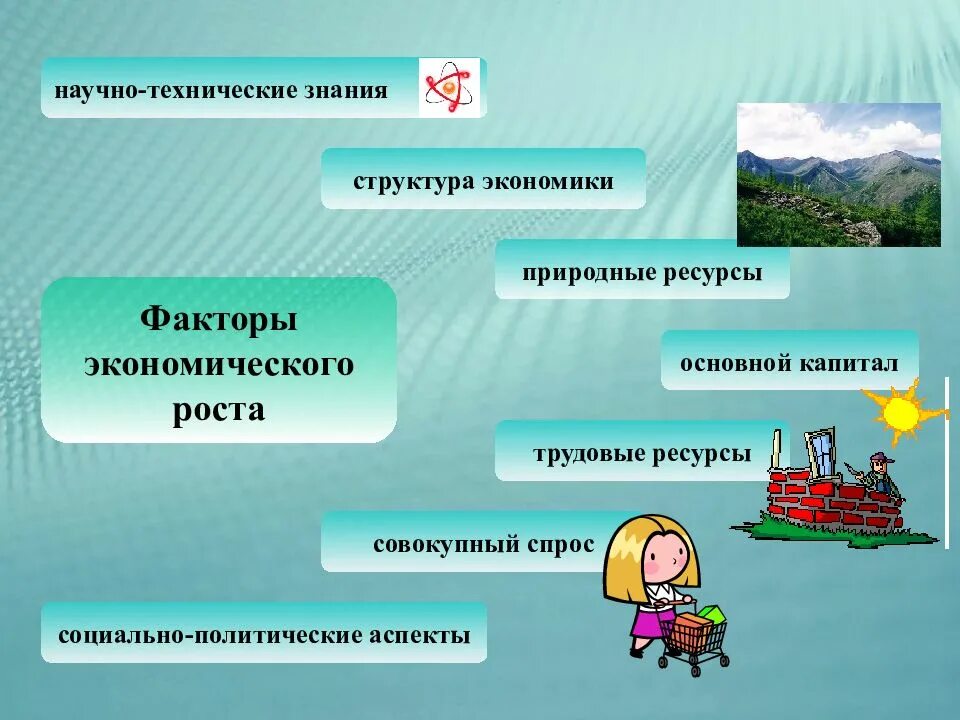 научно-технические знания

структура экономики

природные ресурсы

Факторы экономического роста

основной капитал

трудовые ресурсы

совокупный спрос

социально-политические аспекты